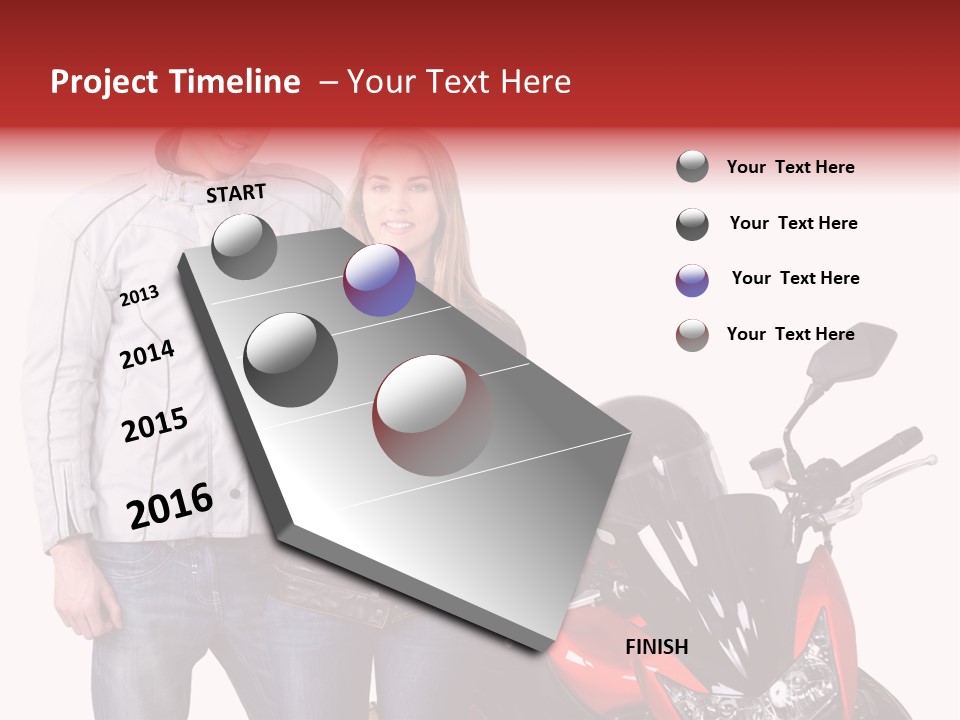 Project Timeline – Your Text Here

START

2013

2014

2015

2016

FINISH

Your Text Here

Your Text Here

Your Text Here

Your Text Here